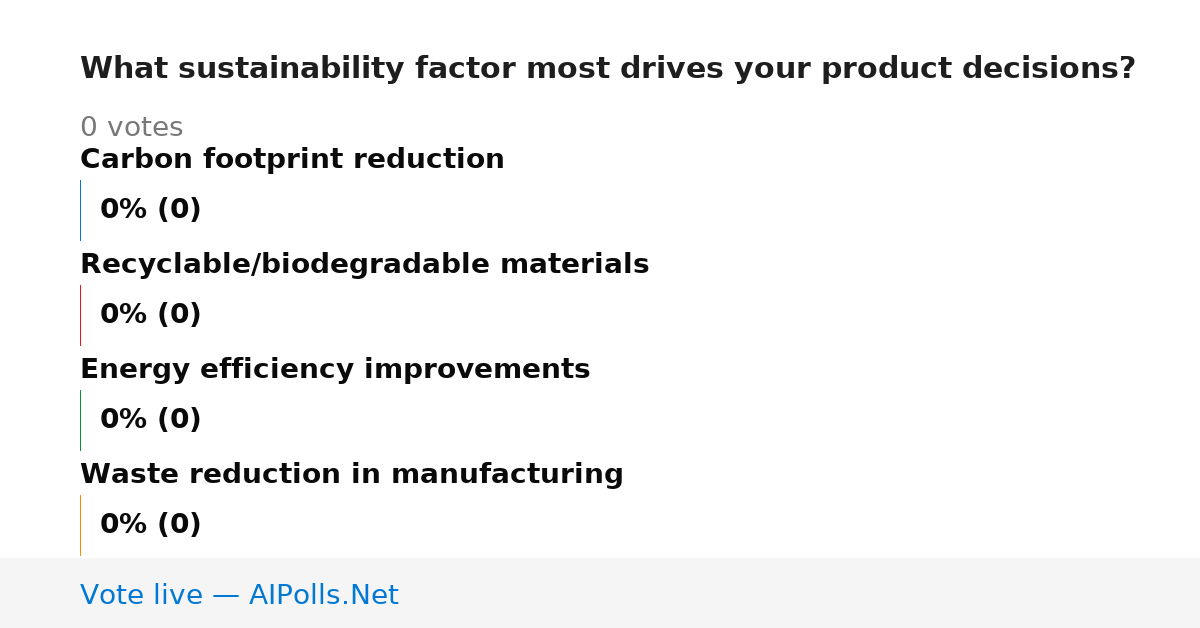 What sustainability factor most drives your product decisions?

0 votes

Carbon footprint reduction

0% (0)

Recyclable/biodegradable materials

0% (0)

Energy efficiency improvements

0% (0)

Waste reduction in manufacturing

0% (0)

Vote live — AIPolls.Net